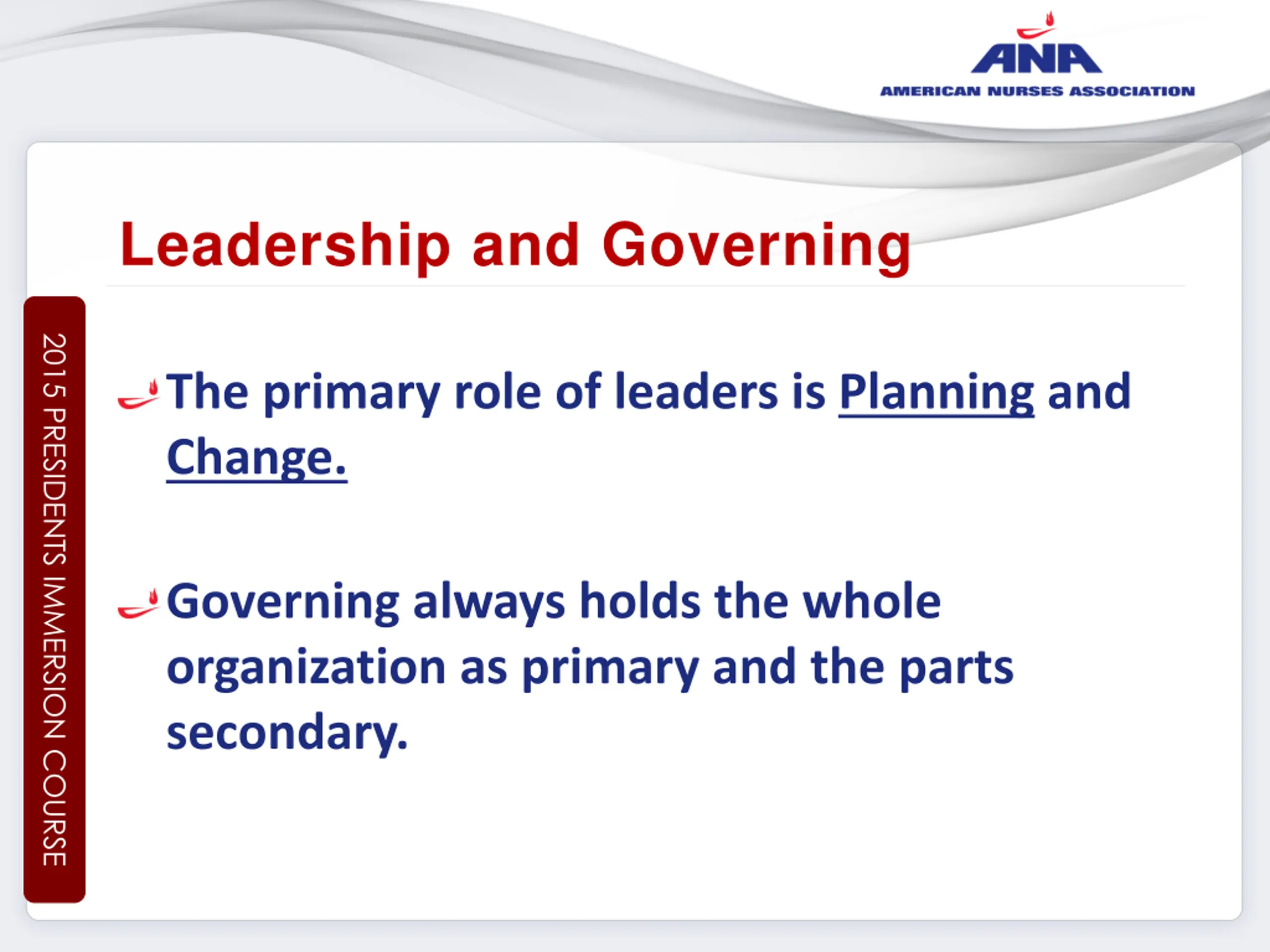 ANA
AMERICAN NURSES ASSOCIATION

Leadership and Governing

2015 PRESIDENTS IMMERSION COURSE

The primary role of leaders is Planning and Change.

Governing always holds the whole organization as primary and the parts secondary.